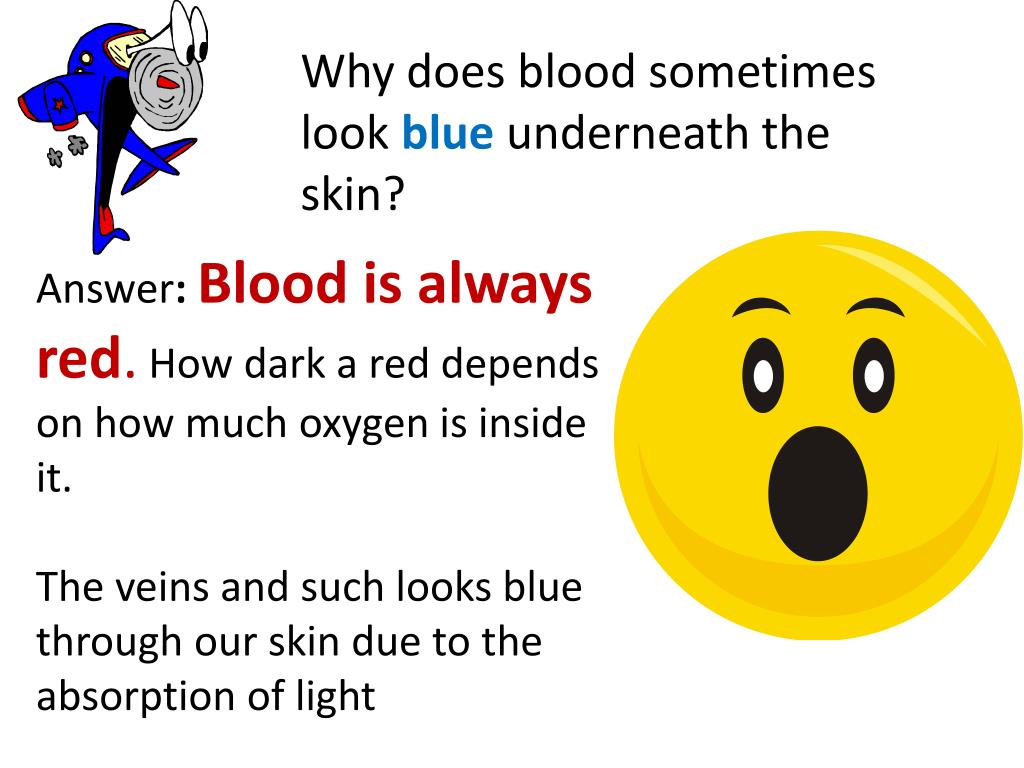 Why does blood sometimes look blue underneath the skin?

Answer: Blood is always red. How dark a red depends on how much oxygen is inside it.

The veins and such looks blue through our skin due to the absorption of light